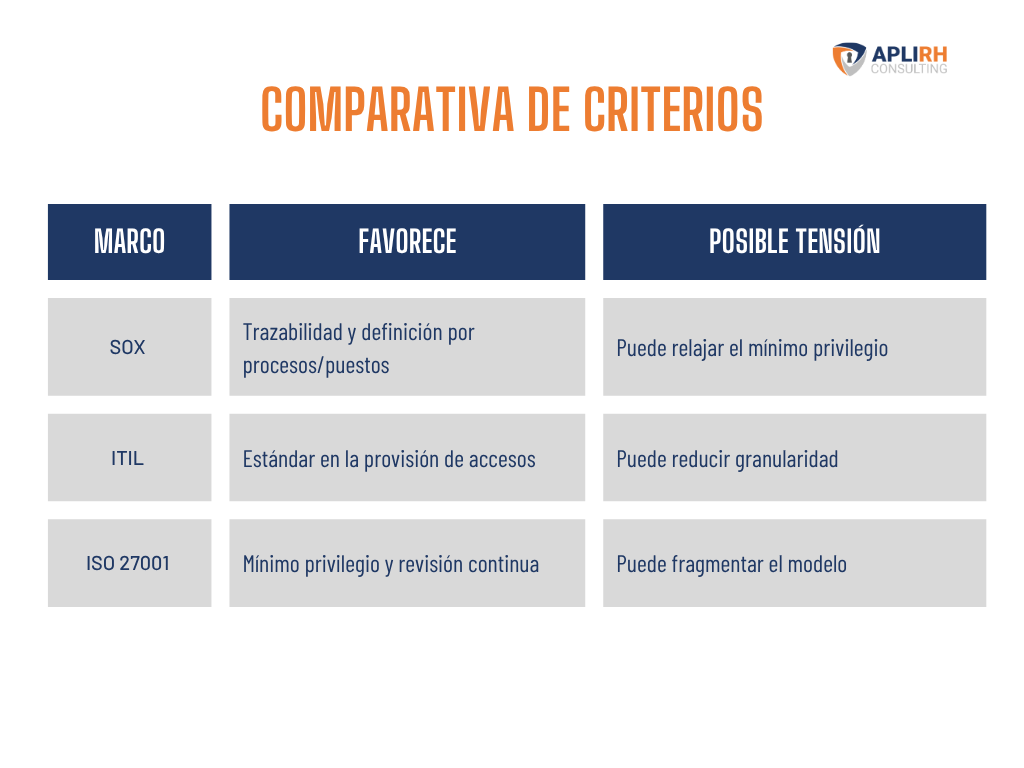 APLIRH
CONSULTING

COMPARATIVA DE CRITERIOS

| MARCO | FAVORECE | POSIBLE TENSIÓN |
|---|---|---|
| SOX | Trazabilidad y definición por procesos/puestos | Puede relajar el mínimo privilegio |
| ITIL | Estándar en la provisión de accesos | Puede reducir granularidad |
| ISO 27001 | Mínimo privilegio y revisión continua | Puede fragmentar el modelo |